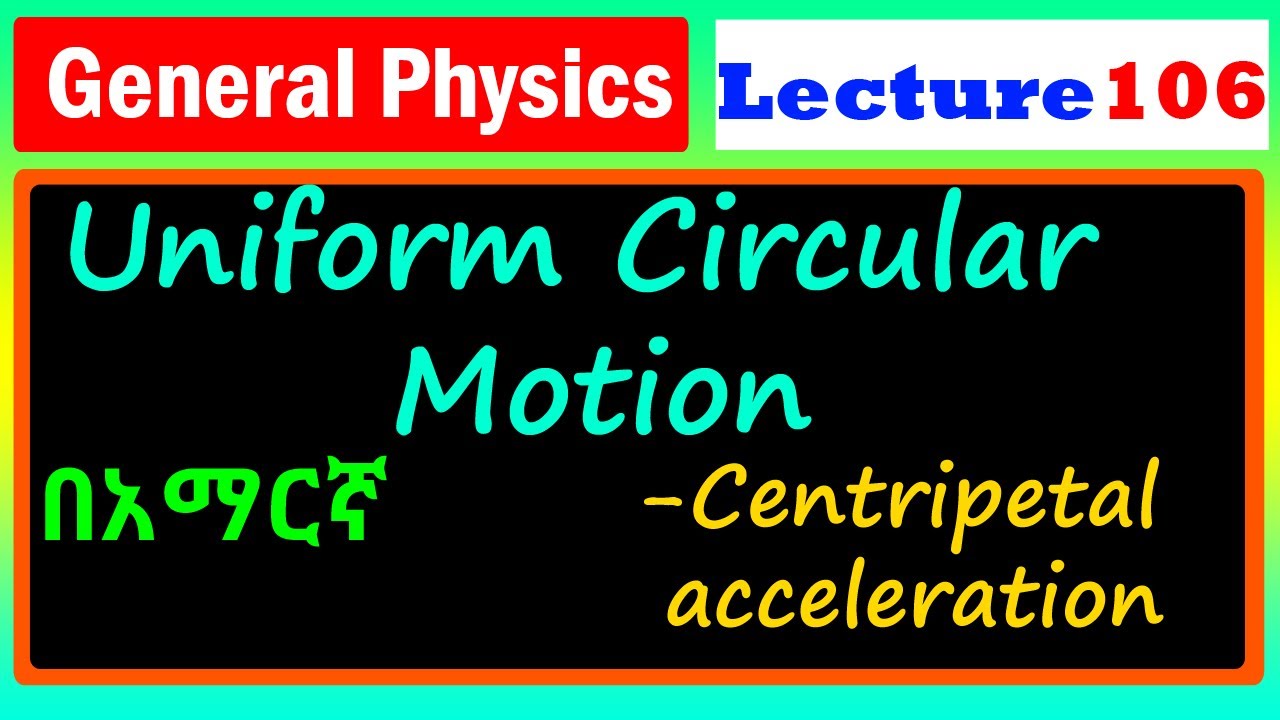 General Physics

Lecture 106

Uniform Circular Motion

በአማርኛ

-Centripetal acceleration